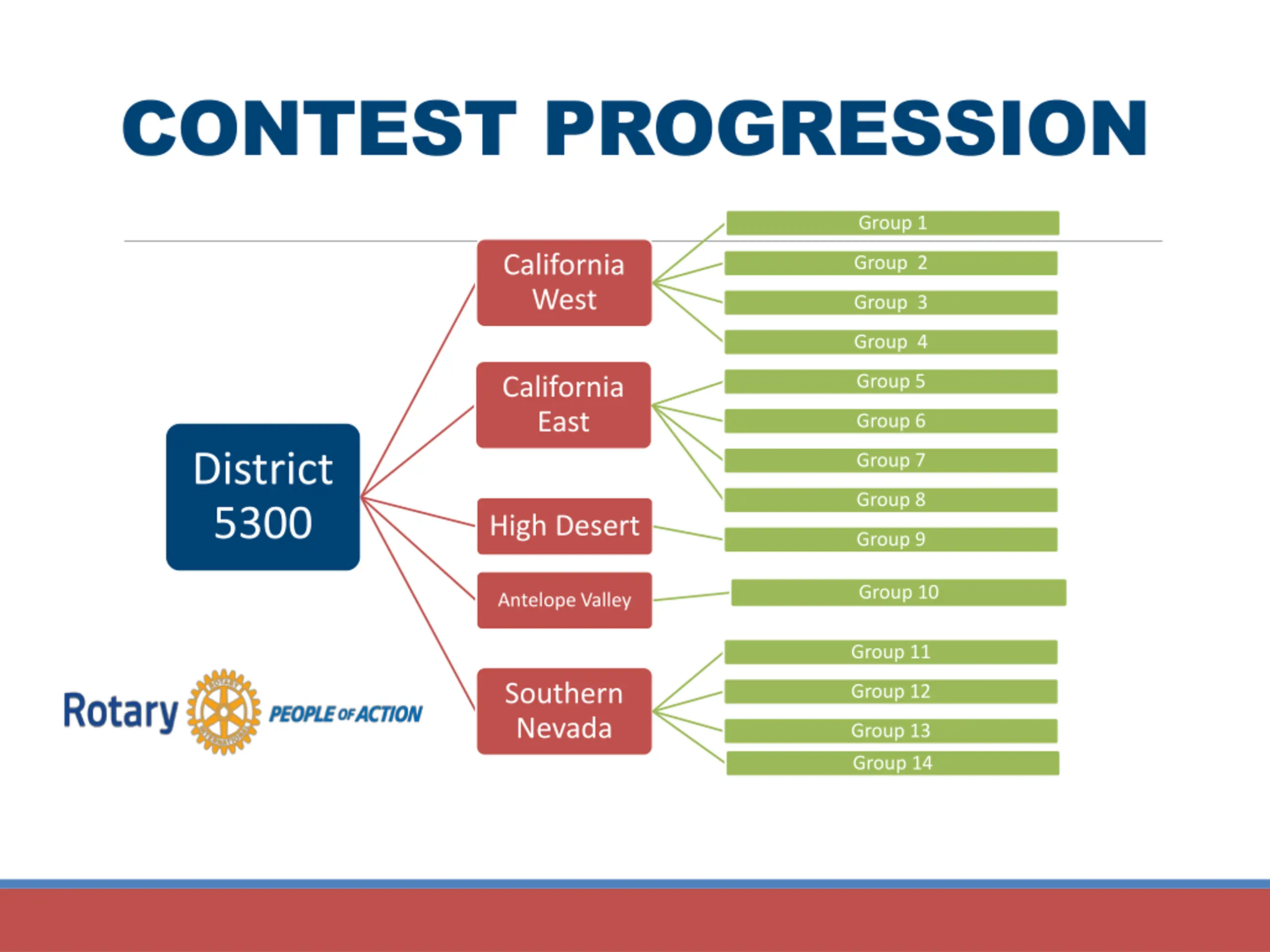 CONTEST PROGRESSION

District 5300

California West

California East

High Desert

Antelope Valley

Southern Nevada

Group 1

Group 2

Group 3

Group 4

Group 5

Group 6

Group 7

Group 8

Group 9

Group 10

Group 11

Group 12

Group 13

Group 14

Rotary ROTARY INTERNATIONAL PEOPLE OF ACTION